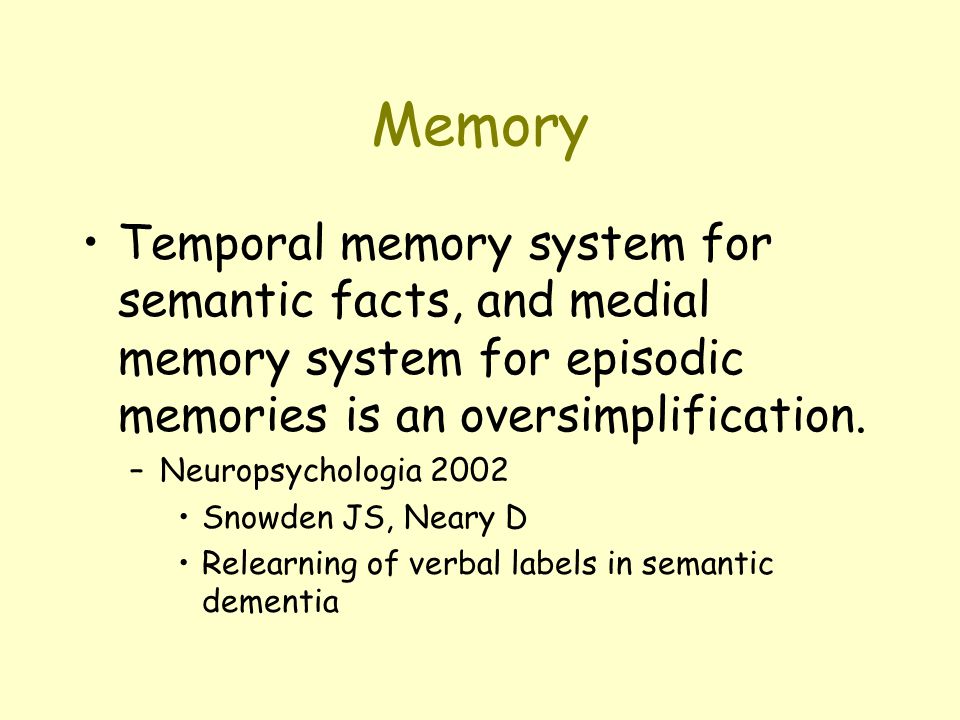 Memory

• Temporal memory system for semantic facts, and medial memory system for episodic memories is an oversimplification.
– Neuropsychologia 2002
• Snowden JS, Neary D
• Relearning of verbal labels in semantic dementia